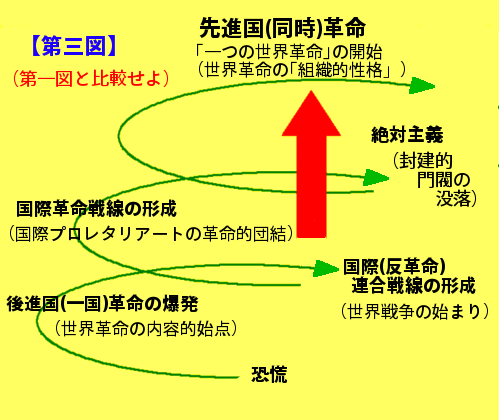 【第三図】
（第一図と比較せよ）

先進国(同時)革命
「一つの世界革命」の開始
（世界革命の「組織的性格」）

絶対主義
（封建的門閥の没落）

国際革命戦線の形成
（国際プロレタリアートの革命的団結）

国際(反革命)連合戦線の形成
（世界戦争の始まり）

後進国(一国)革命の爆発
（世界革命の内容的始点）

恐慌